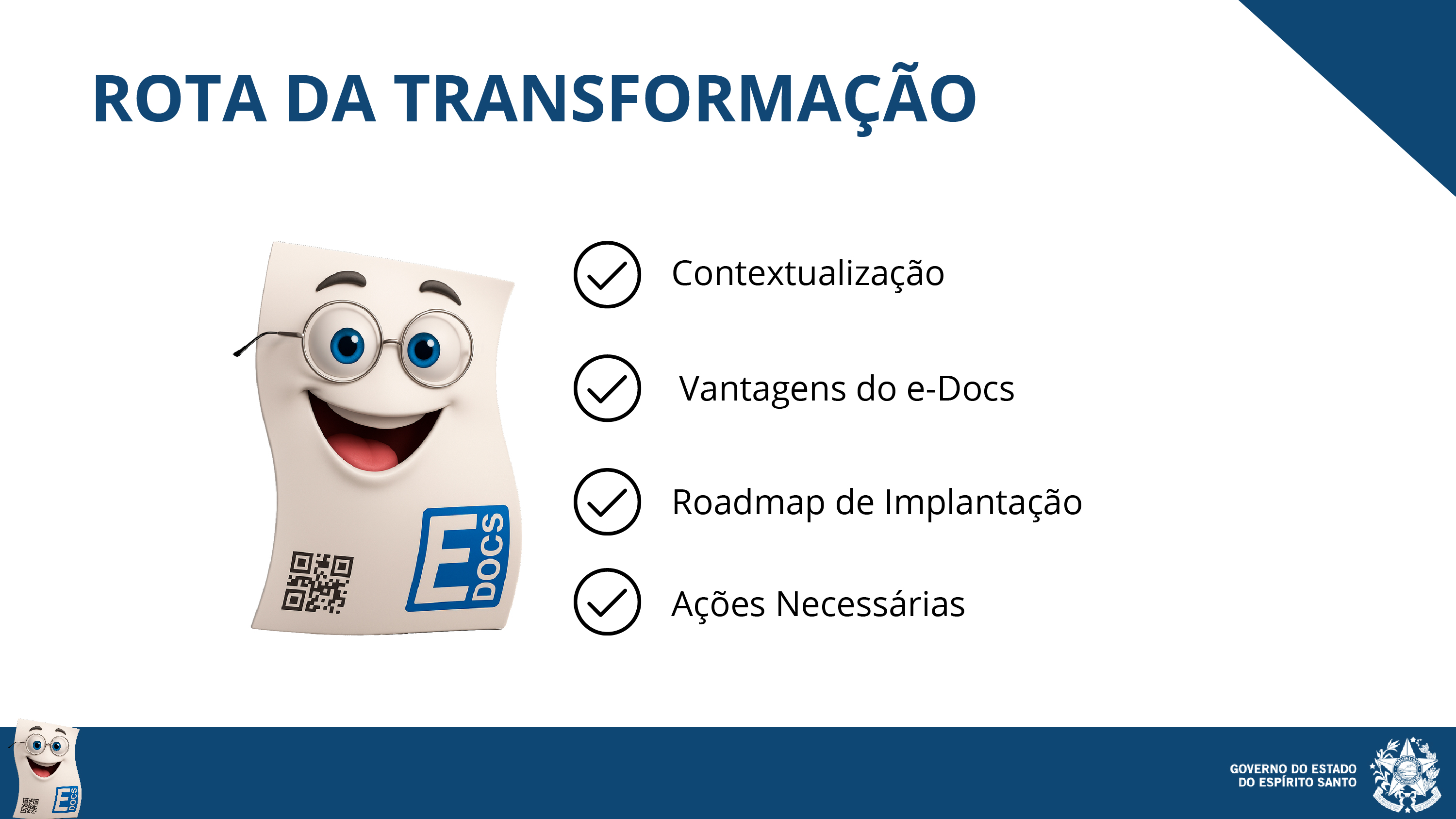 ROTA DA TRANSFORMAÇÃO

E DOCS

Contextualização

Vantagens do e-Docs

Roadmap de Implantação

Ações Necessárias

E DOCS

GOVERNO DO ESTADO
DO ESPÍRITO SANTO